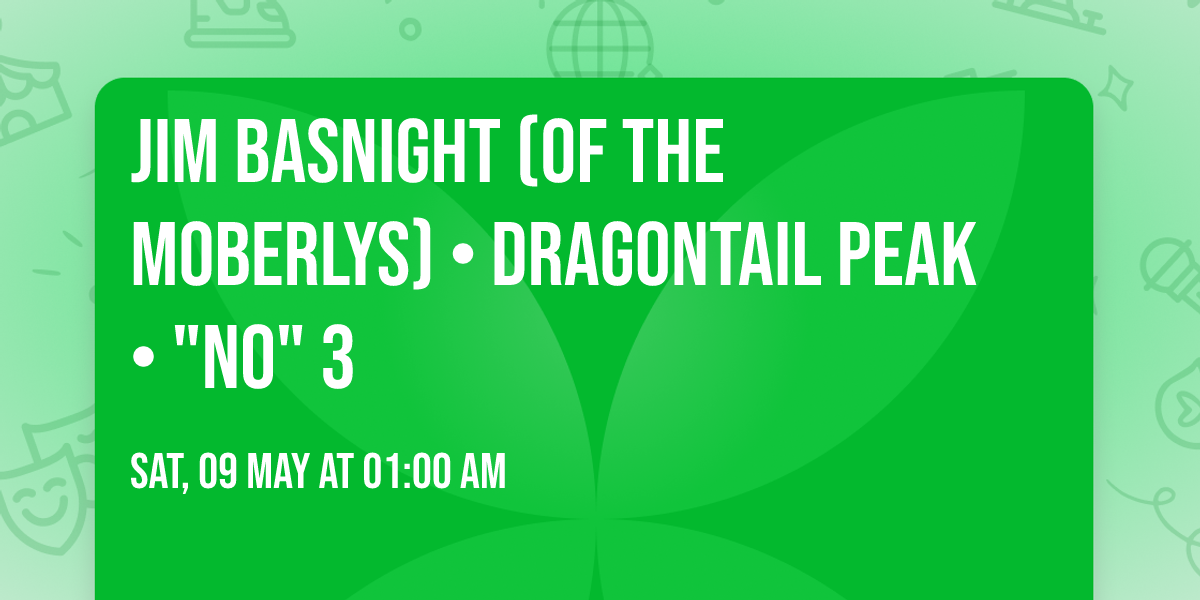 JIM BASNIGHT (OF THE MOBERLYS) • DRAGONTAIL PEAK • "NO" 3

SAT, 09 MAY AT 01:00 AM